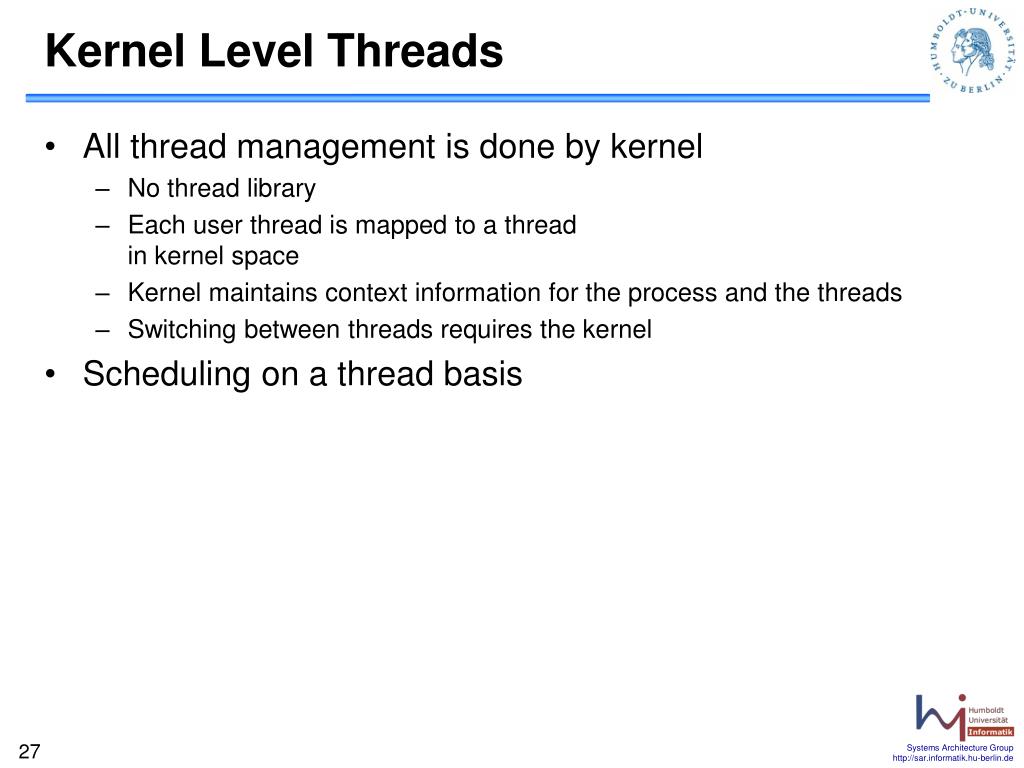 Kernel Level Threads

HUMBOLDT-UNIVERSITÄT ZU BERLIN

• All thread management is done by kernel
  – No thread library
  – Each user thread is mapped to a thread in kernel space
  – Kernel maintains context information for the process and the threads
  – Switching between threads requires the kernel
• Scheduling on a thread basis

27

Humboldt Universität Informatik

Systems Architecture Group
http://sar.informatik.hu-berlin.de